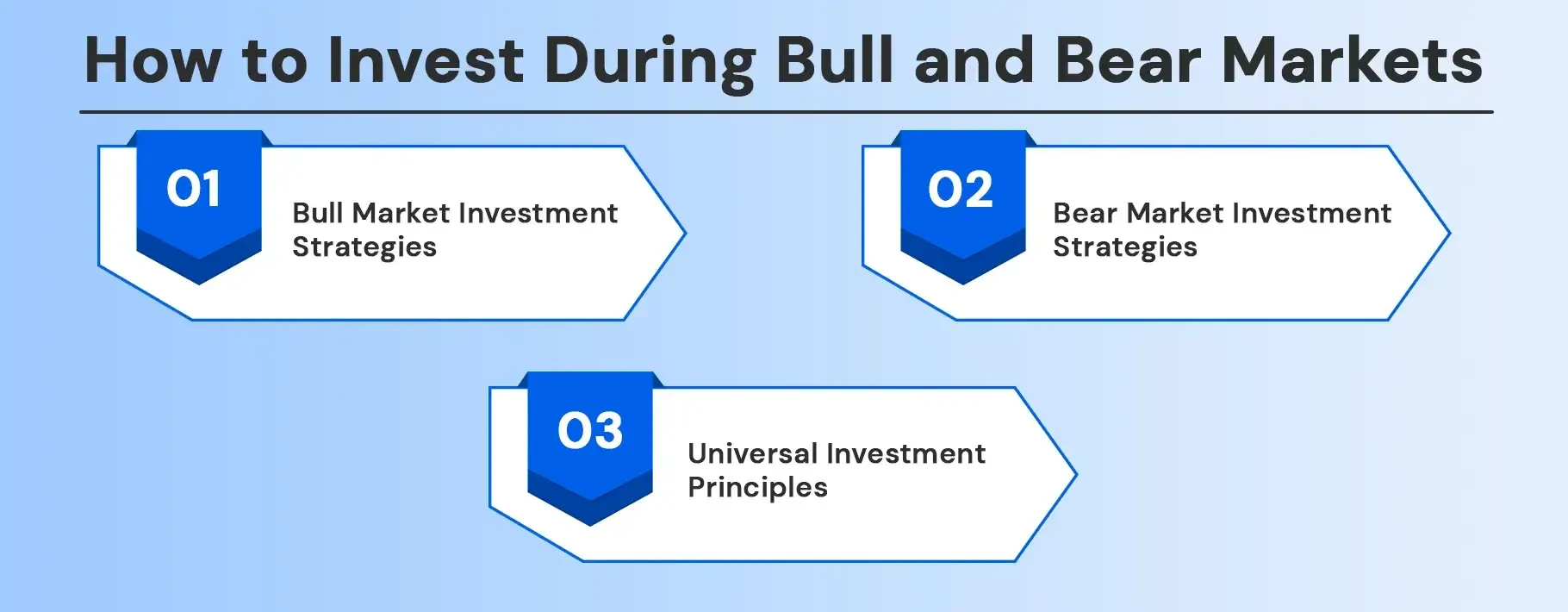 How to Invest During Bull and Bear Markets

01
Bull Market Investment Strategies

02
Bear Market Investment Strategies

03
Universal Investment Principles